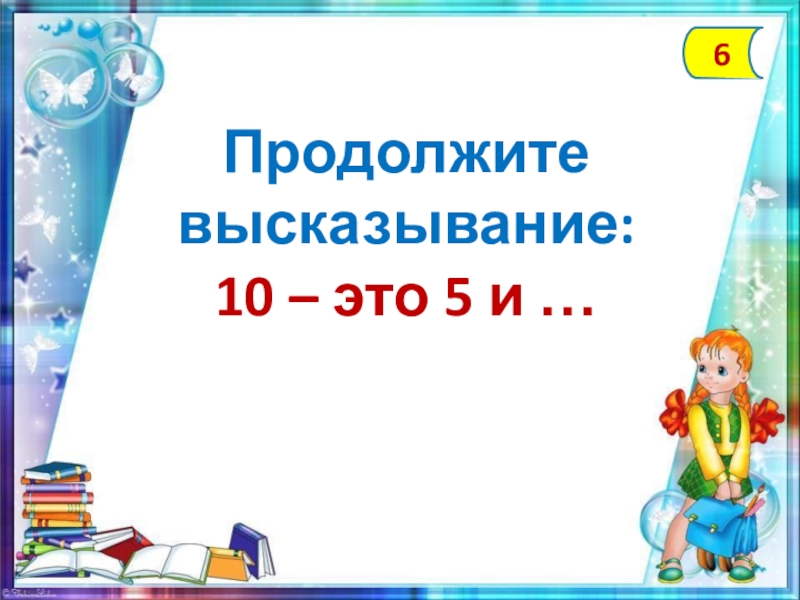 6

Продолжите высказывание:
10 – это 5 и …